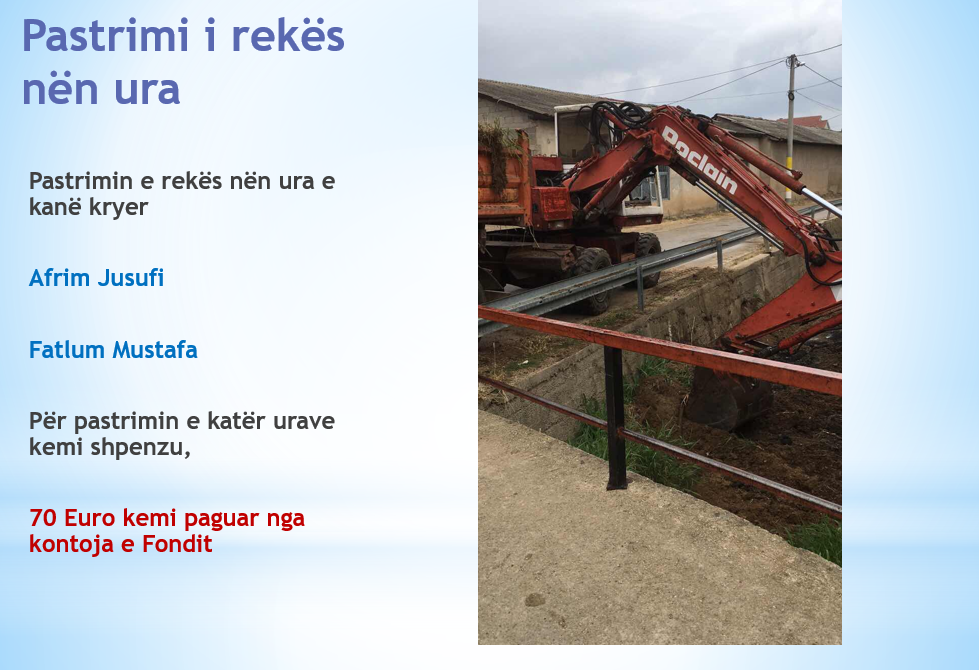 Pastrimi i rekës nën ura

Pastrimin e rekës nën ura e kanë kryer

Afrim Jusufi

Fatlum Mustafa

Për pastrimin e katër urave kemi shpenzu,

70 Euro kemi paguar nga kontoja e Fondit

Poclain